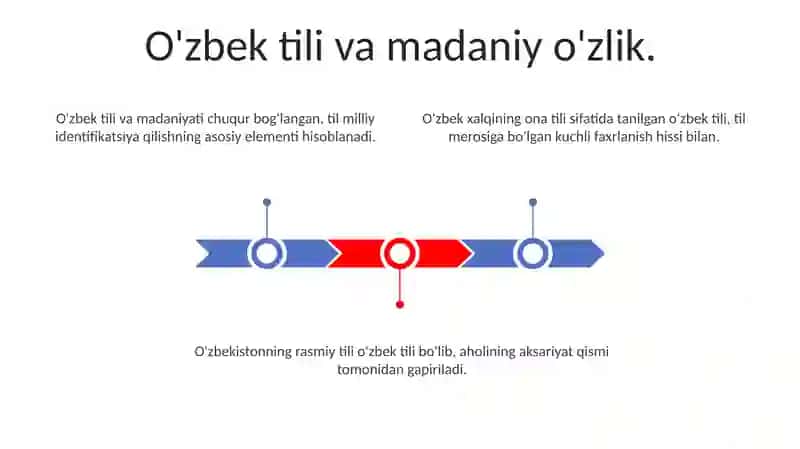 O'zbek tili va madaniy o'zlik.

O'zbek tili va madaniyati chuqur bog'langan, til milliy identifikatsiya qilishning asosiy elementi hisoblanadi.

O'zbek xalqining ona tili sifatida tanilgan o'zbek tili, til merosiga bo'lgan kuchli faxrlanish hissi bilan.

O'zbekistonning rasmiy tili o'zbek tili bo'lib, aholining aksariyat qismi tomonidan gapiriladi.